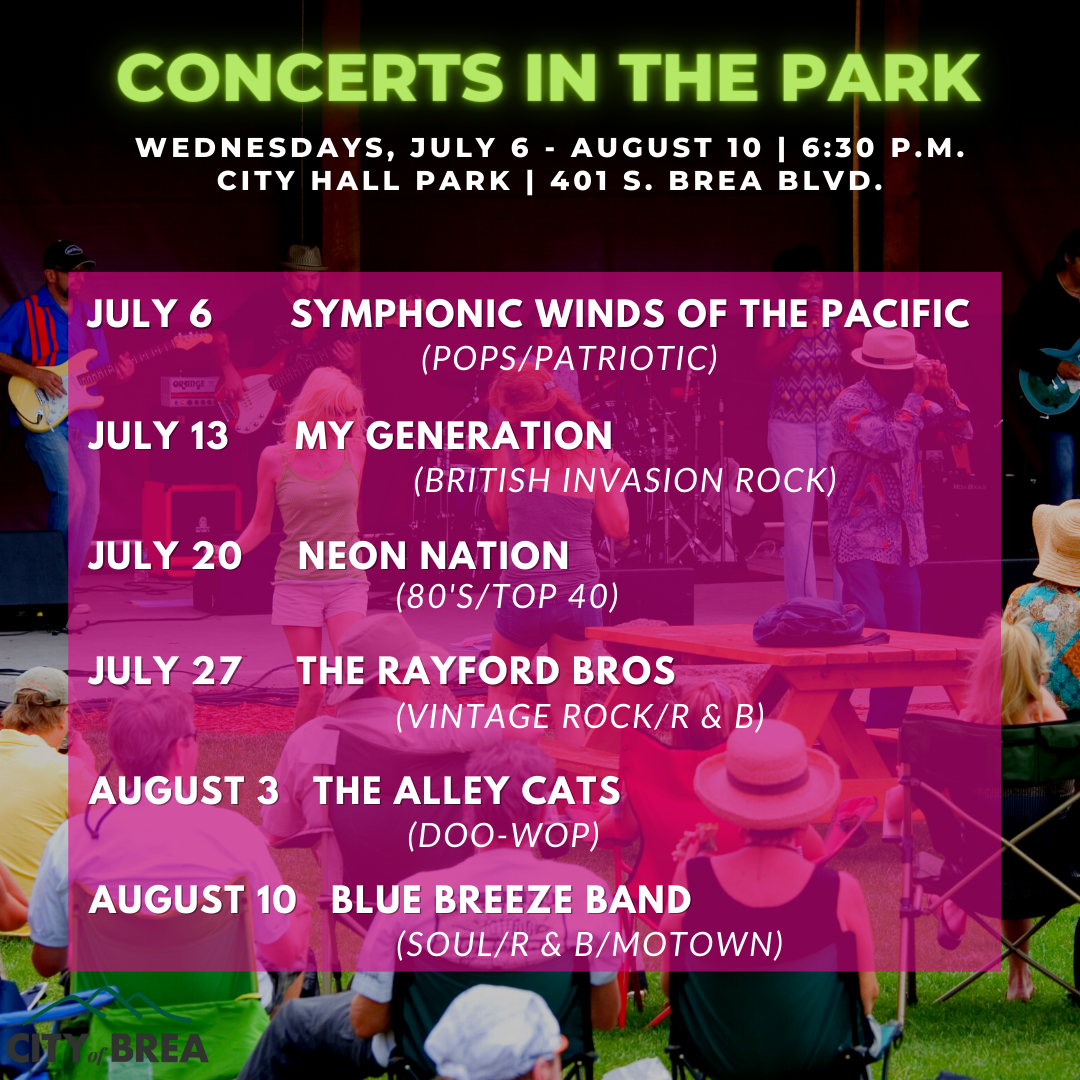 CONCERTS IN THE PARK

WEDNESDAYS, JULY 6 - AUGUST 10 | 6:30 P.M.
CITY HALL PARK | 401 S. BREA BLVD.

JULY 6 SYMPHONIC WINDS OF THE PACIFIC
(POPS/PATRIOTIC)

JULY 13 MY GENERATION
(BRITISH INVASION ROCK)

JULY 20 NEON NATION
(80'S/TOP 40)

JULY 27 THE RAYFORD BROS
(VINTAGE ROCK/R & B)

AUGUST 3 THE ALLEY CATS
(DOO-WOP)

AUGUST 10 BLUE BREEZE BAND
(SOUL/R & B/MOTOWN)

ORANGE

CITY of BREA